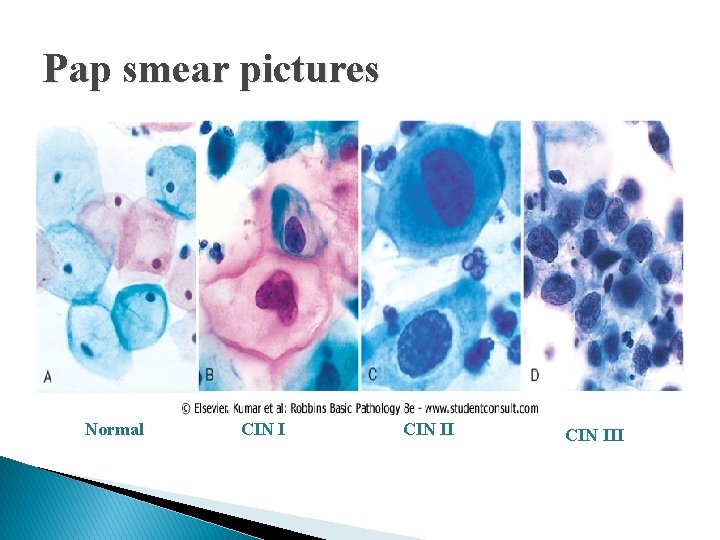 Pap smear pictures

A

B

C

D

© Elsevier. Kumar et al: Robbins Basic Pathology 8e - www.studentconsult.com

Normal

CIN I

CIN II

CIN III